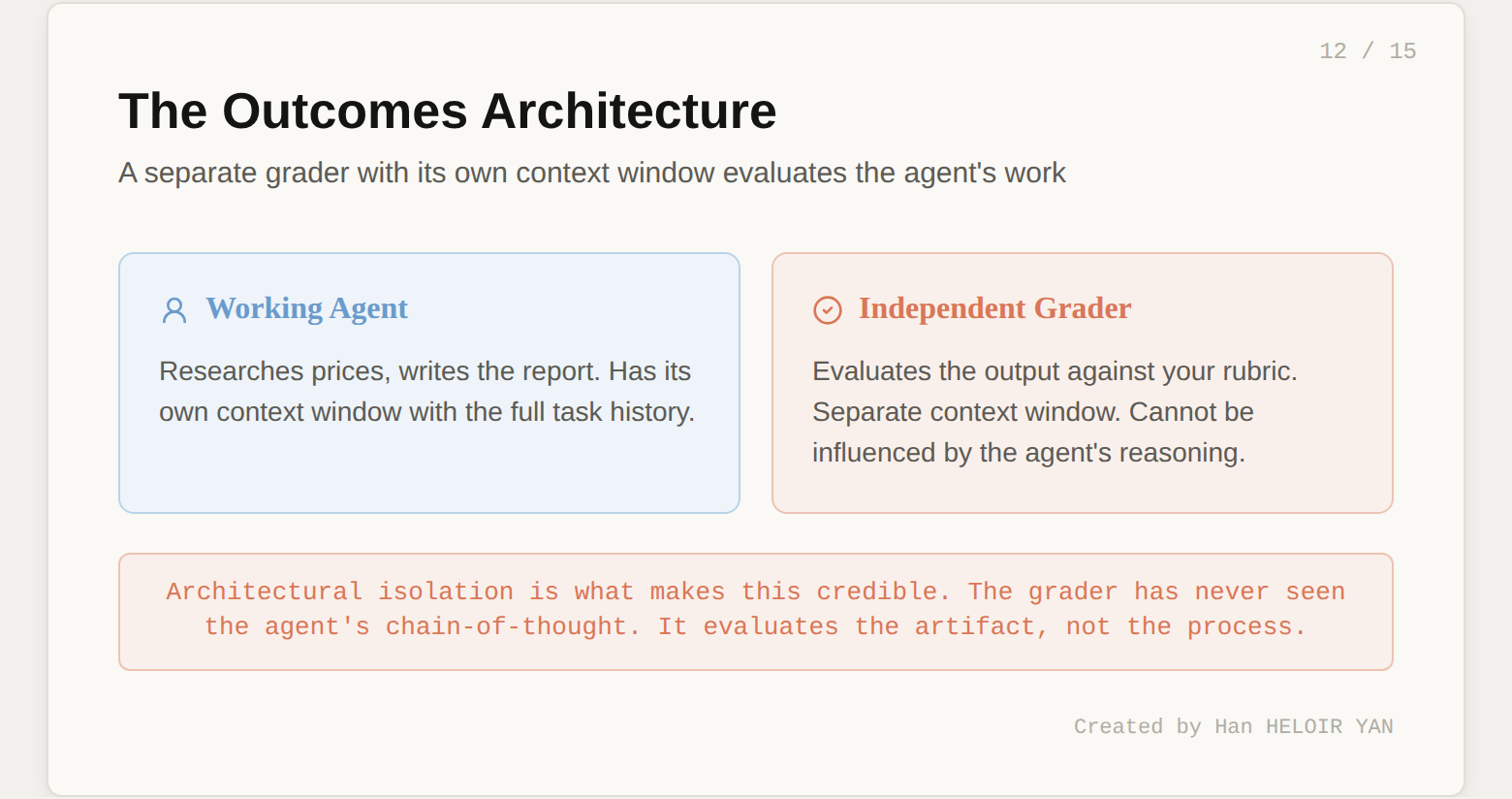 12 / 15

The Outcomes Architecture

A separate grader with its own context window evaluates the agent's work

Working Agent

Researches prices, writes the report. Has its own context window with the full task history.

Independent Grader

Evaluates the output against your rubric. Separate context window. Cannot be influenced by the agent's reasoning.

Architectural isolation is what makes this credible. The grader has never seen the agent's chain-of-thought. It evaluates the artifact, not the process.

Created by Han HELOIR YAN